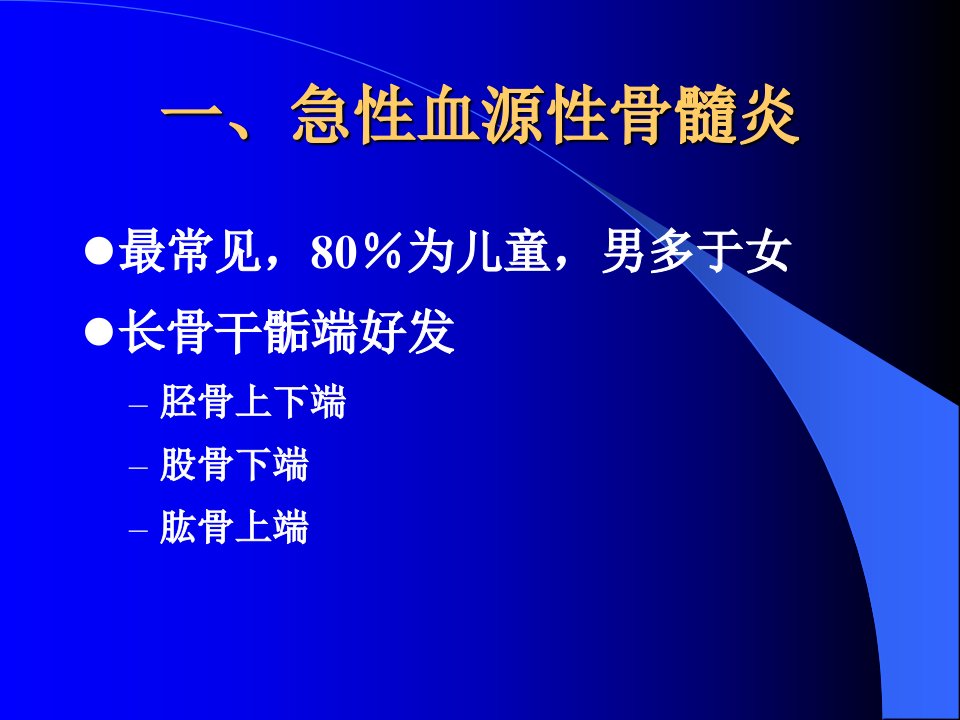 一、急性血源性骨髓炎

●最常见，80％为儿童，男多于女

●长骨干骺端好发

– 胫骨上下端

– 股骨下端

– 肱骨上端